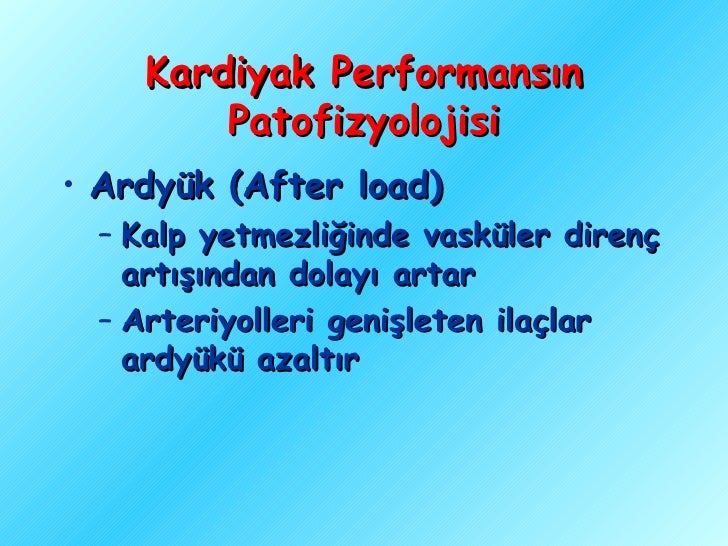 Kardiyak Performansın Patofizyolojisi

• Ardyük (After load)
– Kalp yetmezliğinde vasküler direnç artışından dolayı artar
– Arteriyolleri genişleten ilaçlar ardyükü azaltır